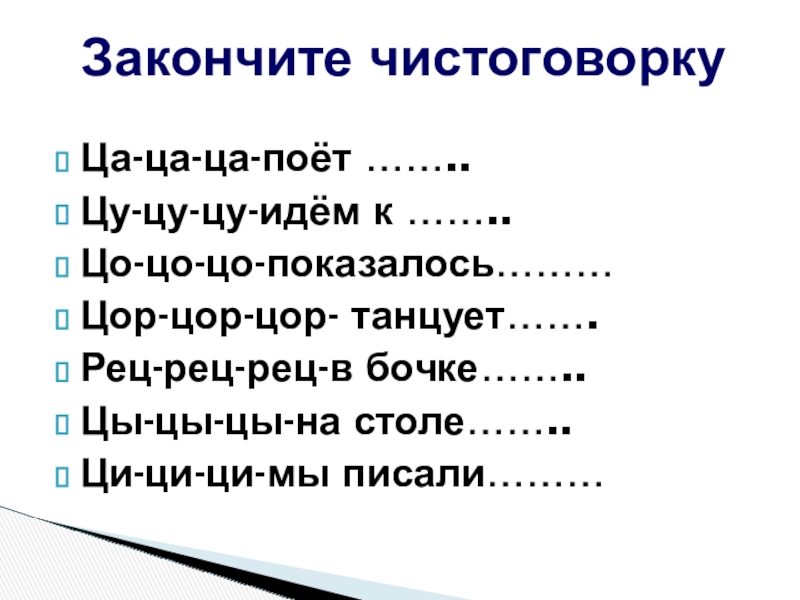 Закончите чистоговорку

Ца-ца-ца-поёт ……..

Цу-цу-цу-идём к ……..

Цо-цо-цо-показалось………

Цор-цор-цор- танцует…….

Рец-рец-рец-в бочке……..

Цы-цы-цы-на столе……..

Ци-ци-ци-мы писали………